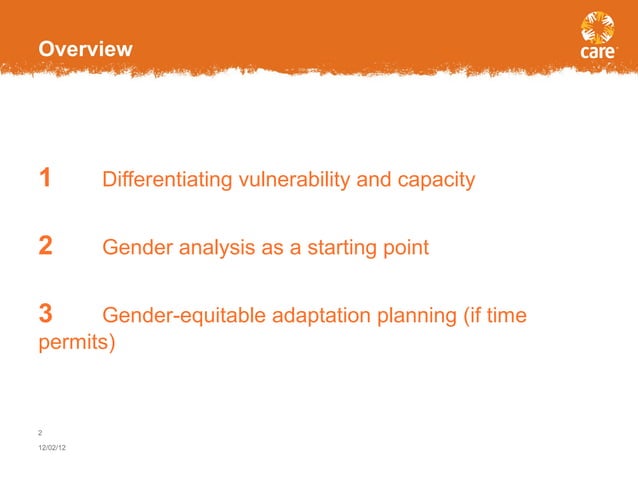 Overview

care

1 Differentiating vulnerability and capacity

2 Gender analysis as a starting point

3 Gender-equitable adaptation planning (if time permits)

2

12/02/12